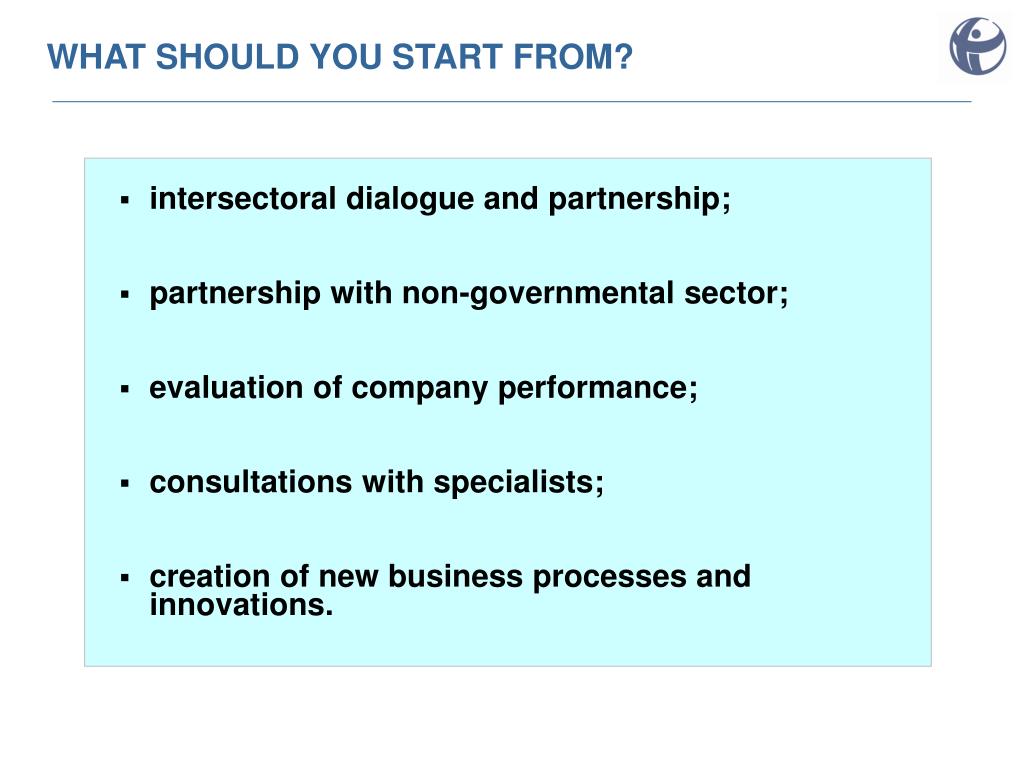 WHAT SHOULD YOU START FROM?

▪ intersectoral dialogue and partnership;

▪ partnership with non-governmental sector;

▪ evaluation of company performance;

▪ consultations with specialists;

▪ creation of new business processes and innovations.